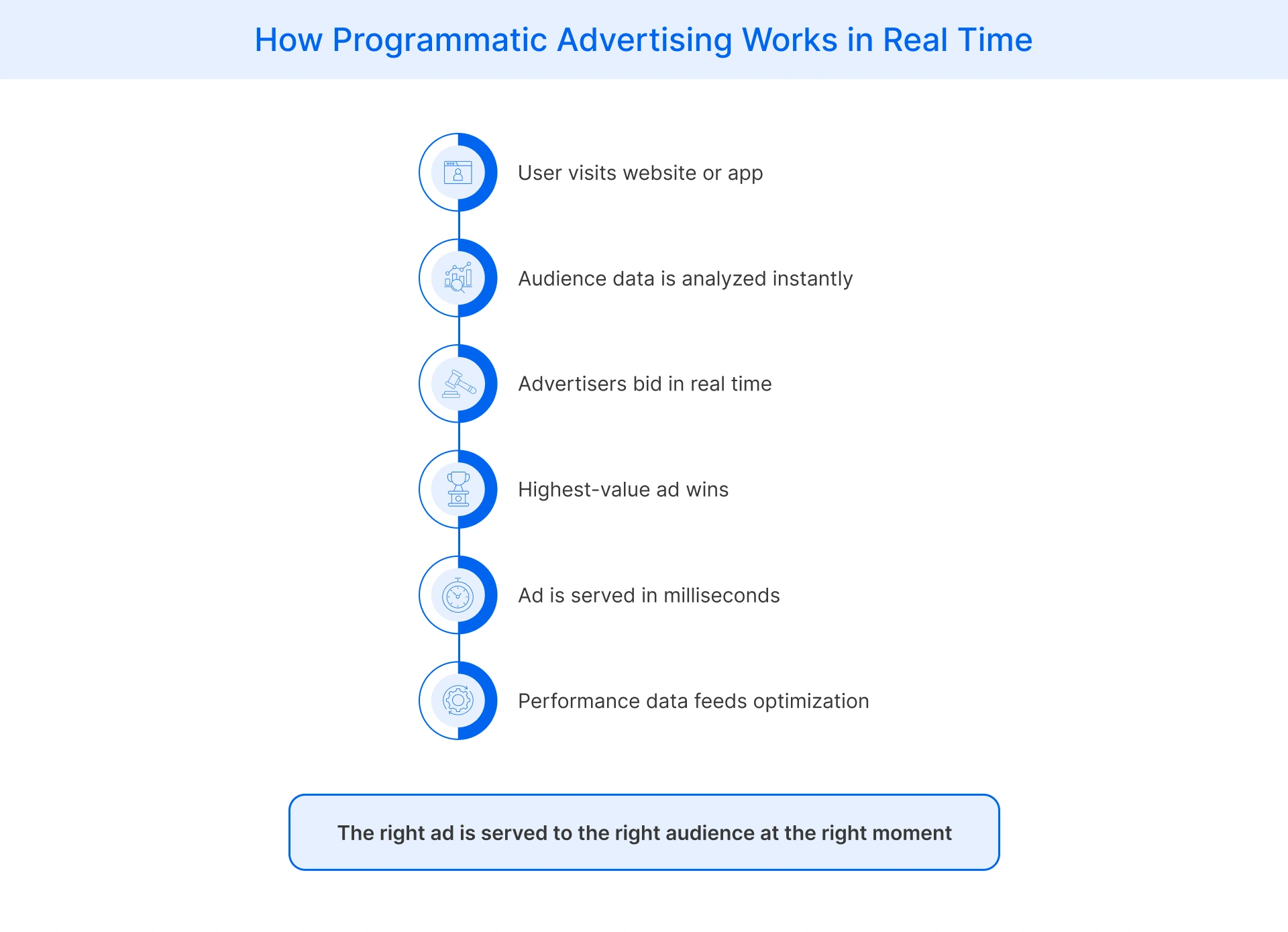 How Programmatic Advertising Works in Real Time

User visits website or app

Audience data is analyzed instantly

Advertisers bid in real time

Highest-value ad wins

Ad is served in milliseconds

Performance data feeds optimization

The right ad is served to the right audience at the right moment